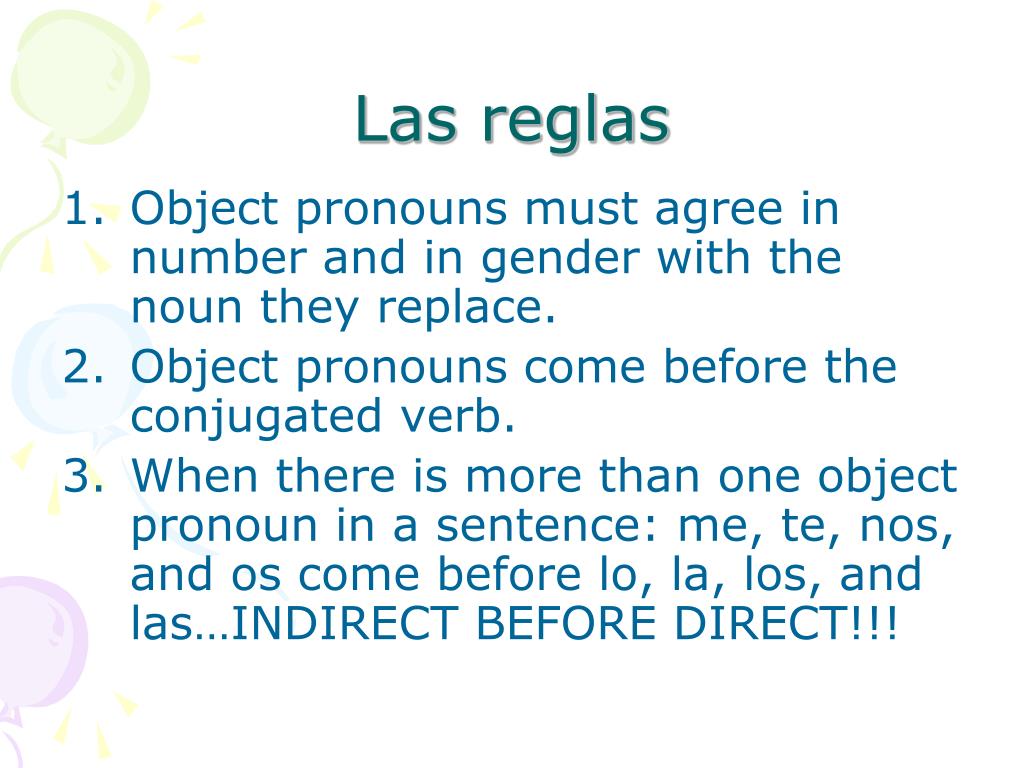 Las reglas

1. Object pronouns must agree in number and in gender with the noun they replace.
2. Object pronouns come before the conjugated verb.
3. When there is more than one object pronoun in a sentence: me, te, nos, and os come before lo, la, los, and las…INDIRECT BEFORE DIRECT!!!